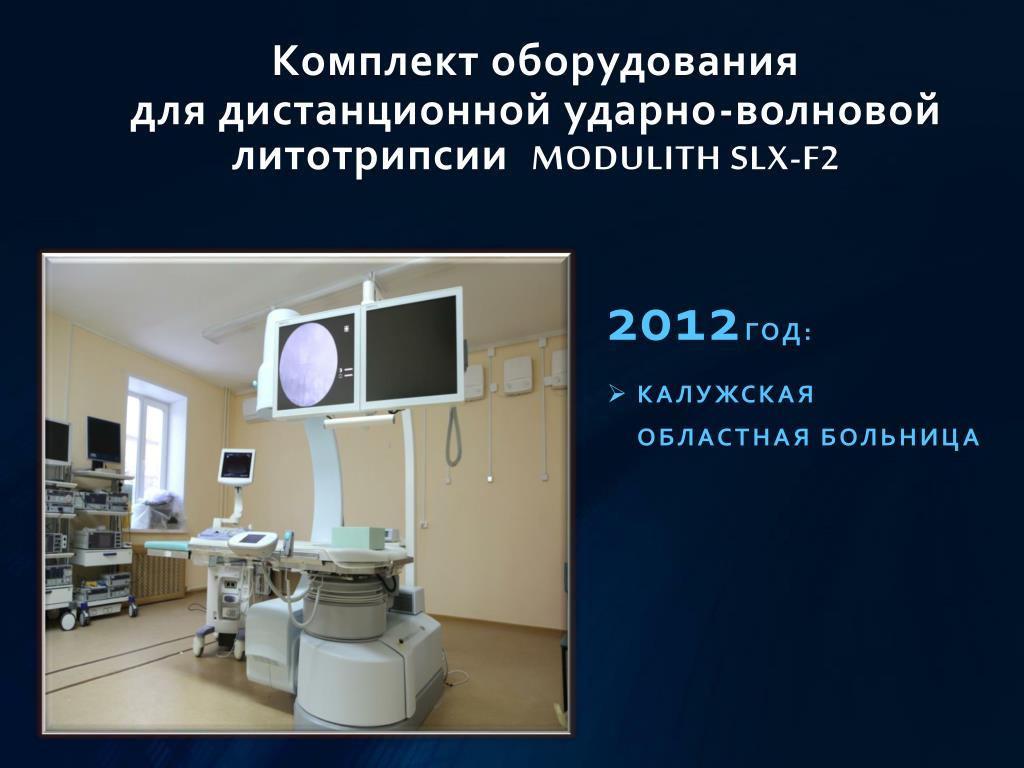 Комплект оборудования для дистанционной ударно-волновой литотрипсии MODULITH SLX-F2

2012 ГОД:

➢ КАЛУЖСКАЯ ОБЛАСТНАЯ БОЛЬНИЦА